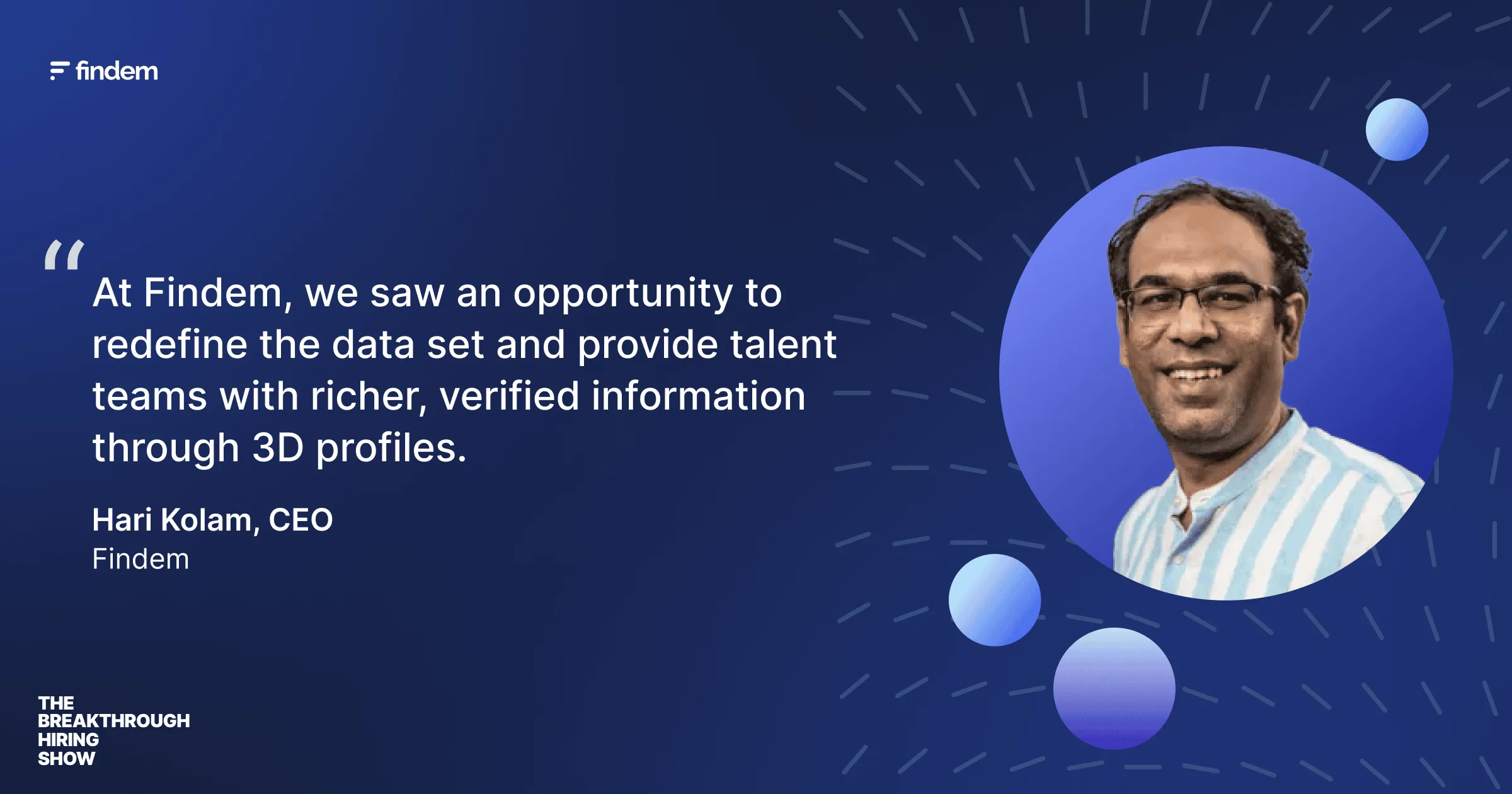 findem

“

At Findem, we saw an opportunity to redefine the data set and provide talent teams with richer, verified information through 3D profiles.

Hari Kolam, CEO
Findem

THE
BREAKTHROUGH
HIRING
SHOW